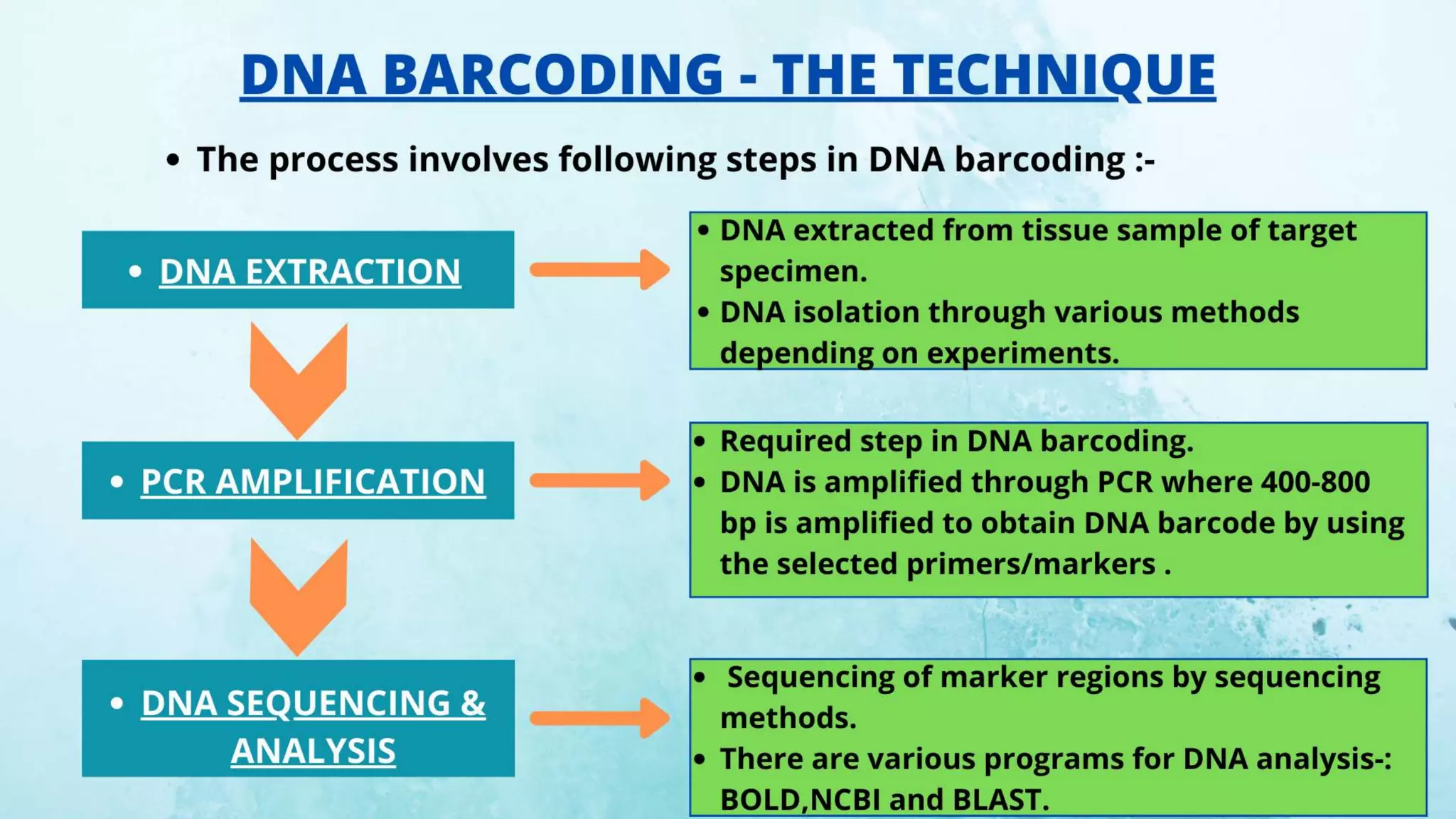 DNA BARCODING - THE TECHNIQUE

• The process involves following steps in DNA barcoding :-

• DNA EXTRACTION

• DNA extracted from tissue sample of target specimen.
• DNA isolation through various methods depending on experiments.

• PCR AMPLIFICATION

• Required step in DNA barcoding.
• DNA is amplified through PCR where 400-800 bp is amplified to obtain DNA barcode by using the selected primers/markers .

• DNA SEQUENCING & ANALYSIS

• Sequencing of marker regions by sequencing methods.
• There are various programs for DNA analysis-: BOLD,NCBI and BLAST.